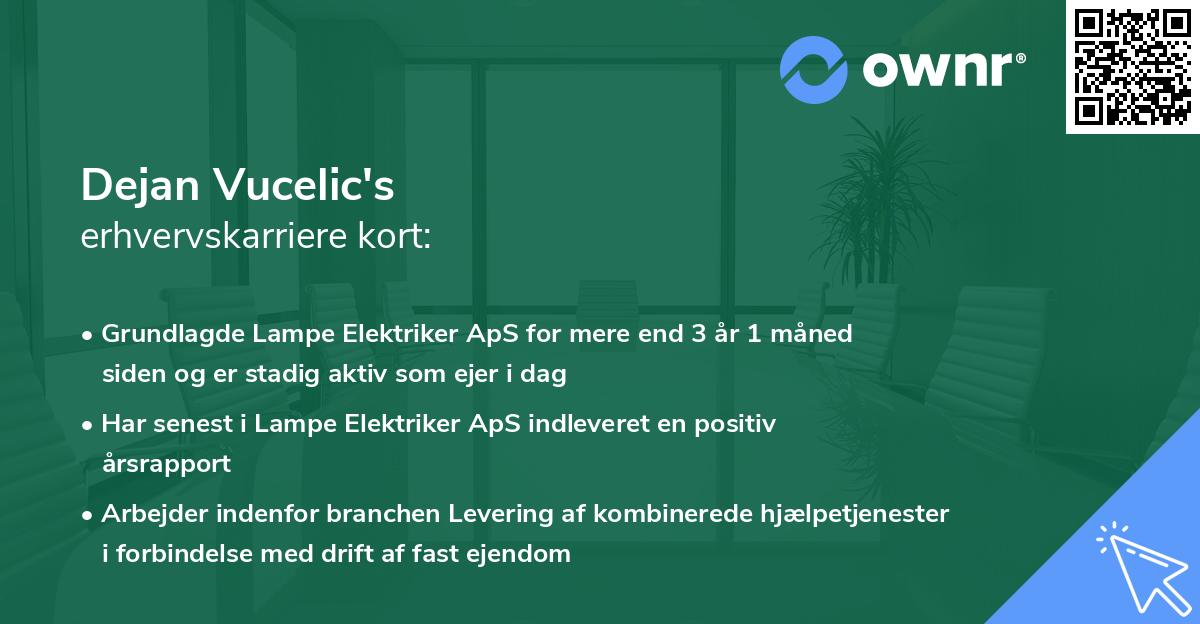 ownr®

Dejan Vucelic's
erhvervskarriere kort:

• Grundlagde Lampe Elektriker ApS for mere end 3 år 1 måned siden og er stadig aktiv som ejer i dag

• Har senest i Lampe Elektriker ApS indleveret en positiv årsrapport

• Arbejder indenfor branchen Levering af kombinerede hjælpetjenester i forbindelse med drift af fast ejendom